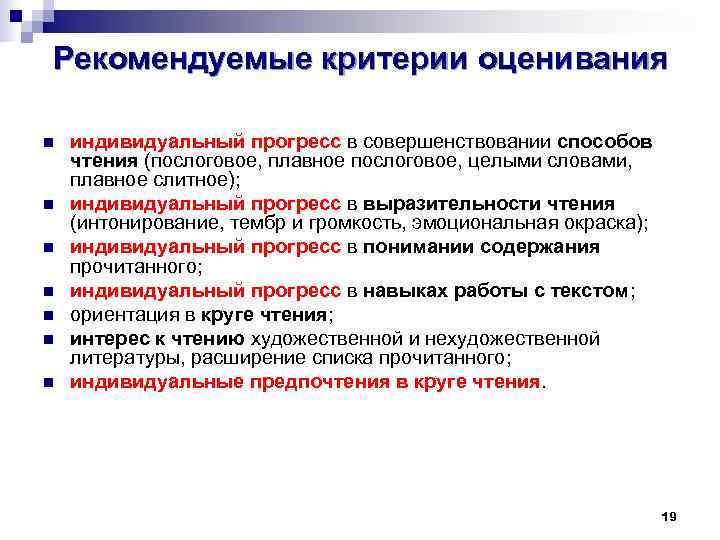 Рекомендуемые критерии оценивания

- индивидуальный прогресс в совершенствовании способов чтения (послоговое, плавное послоговое, целыми словами, плавное слитное);
- индивидуальный прогресс в выразительности чтения (интонирование, тембр и громкость, эмоциональная окраска);
- индивидуальный прогресс в понимании содержания прочитанного;
- индивидуальный прогресс в навыках работы с текстом;
- ориентация в круге чтения;
- интерес к чтению художественной и нехудожественной литературы, расширение списка прочитанного;
- индивидуальные предпочтения в круге чтения.

19